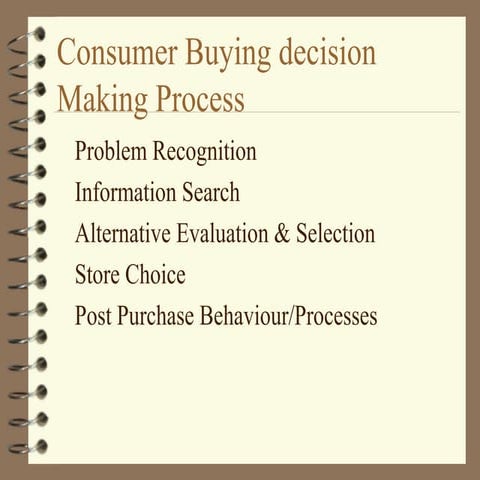 Consumer Buying decision Making Process

Problem Recognition

Information Search

Alternative Evaluation & Selection

Store Choice

Post Purchase Behaviour/Processes